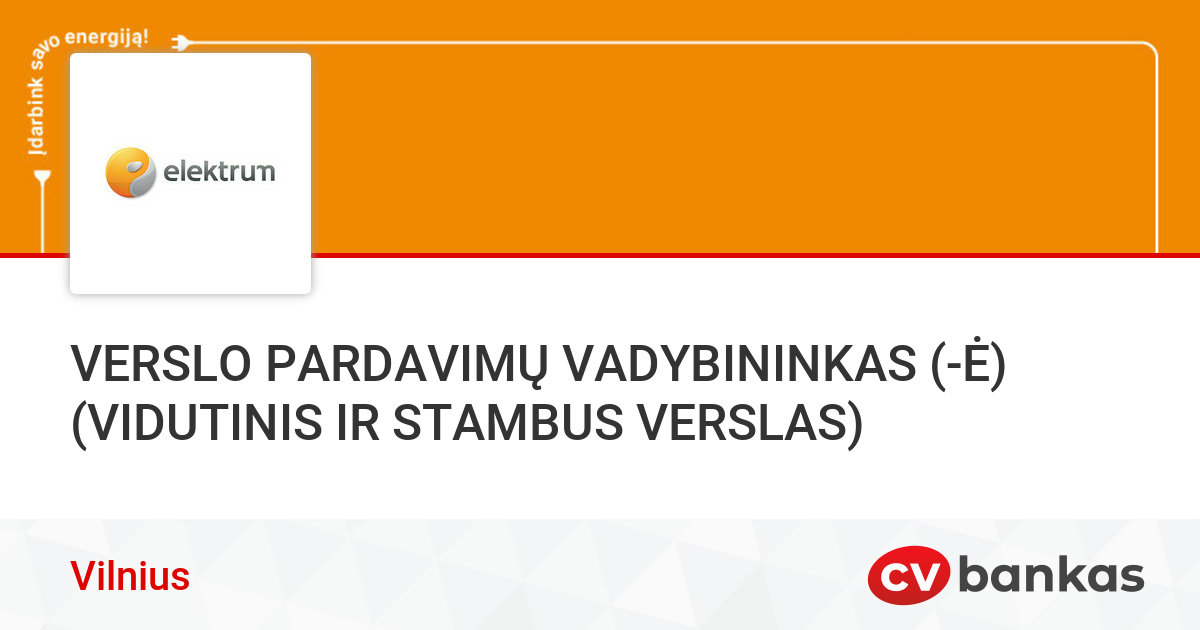 Įdarbink savo energiją!

elektrum

VERSLO PARDAVIMŲ VADYBININKAS (-Ė) (VIDUTINIS IR STAMBUS VERSLAS)

Vilnius

CV bankas